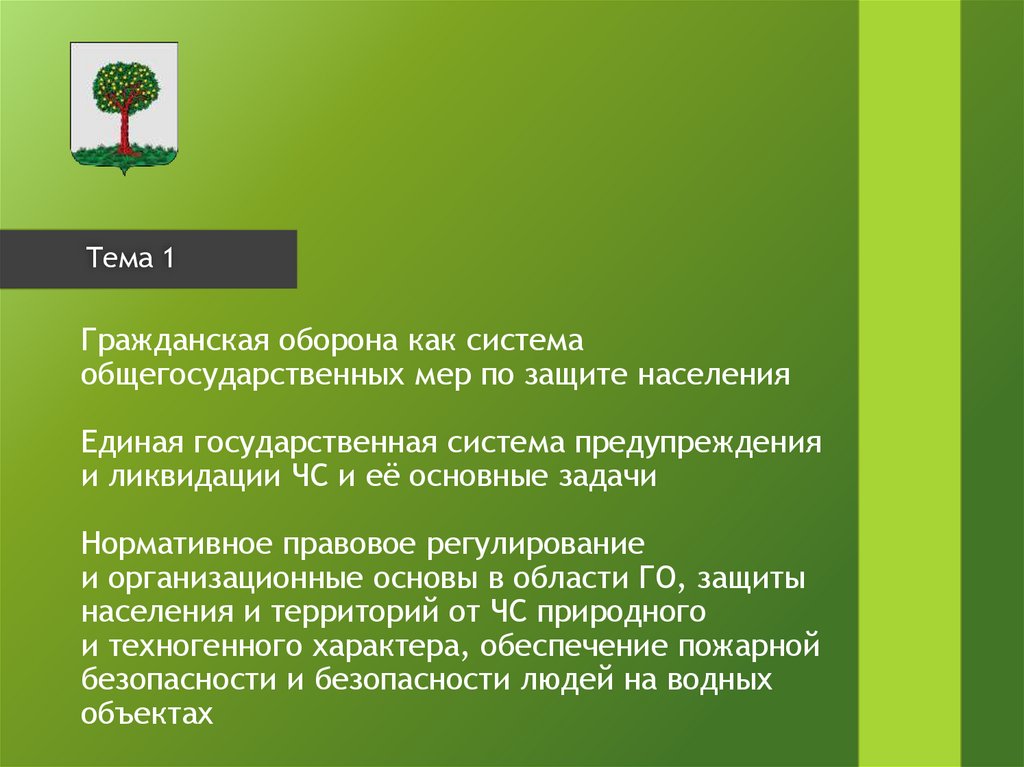 Тема 1

Гражданская оборона как система общегосударственных мер по защите населения

Единая государственная система предупреждения и ликвидации ЧС и её основные задачи

Нормативное правовое регулирование и организационные основы в области ГО, защиты населения и территорий от ЧС природного и техногенного характера, обеспечение пожарной безопасности и безопасности людей на водных объектах